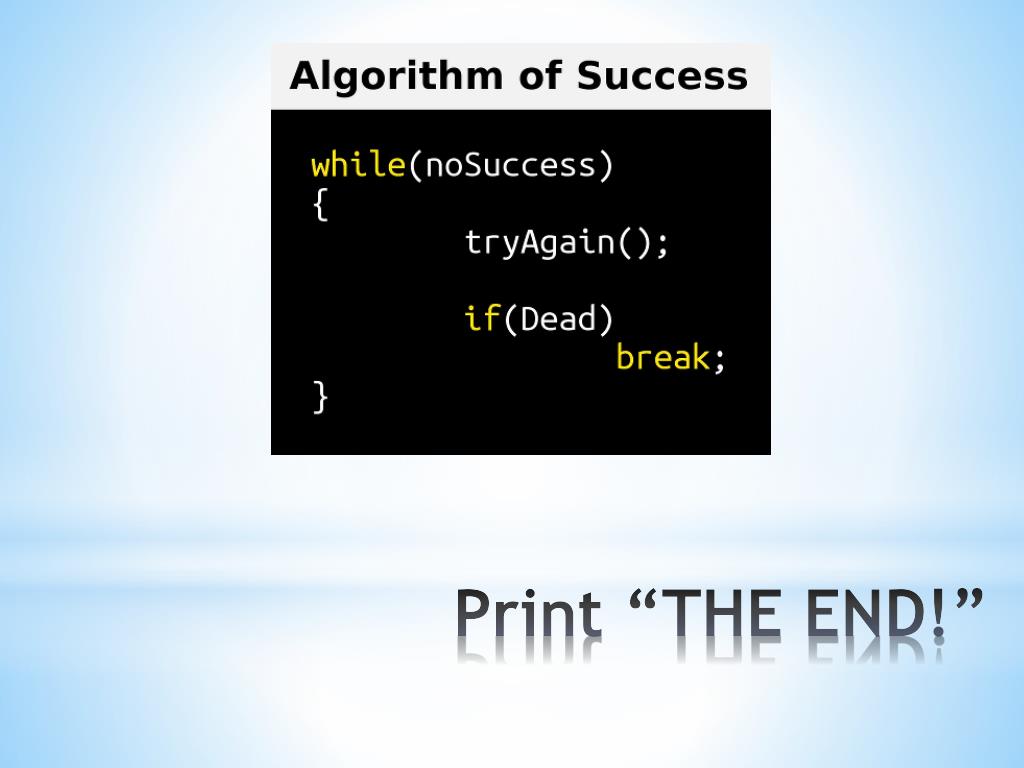 Algorithm of Success

while(noSuccess)
{
	tryAgain();

	if(Dead)
		break;
}

Print “THE END!”